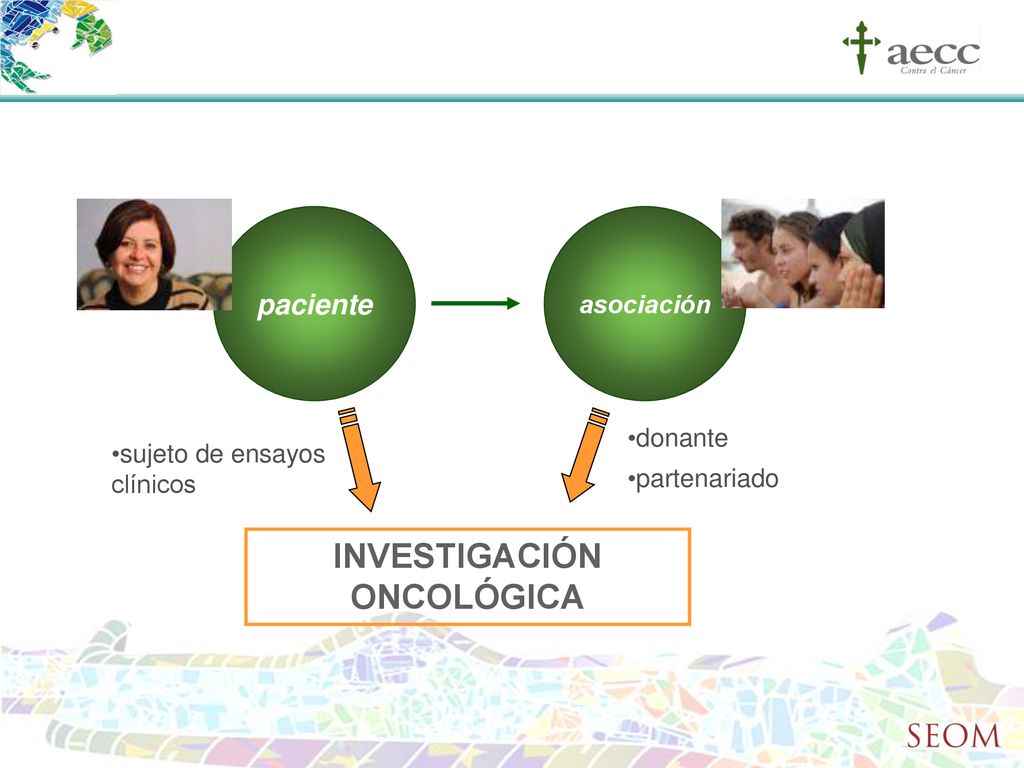 aecc
Contra el Cáncer

paciente

asociación

•sujeto de ensayos clínicos

•donante
•partenariado

INVESTIGACIÓN ONCOLÓGICA

SEOM